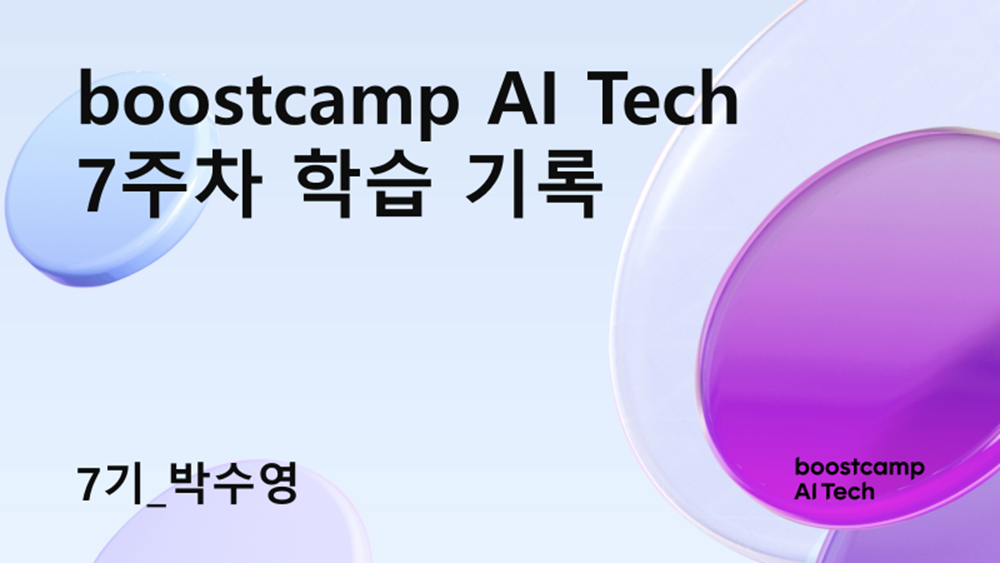 boostcamp AI Tech
7주차 학습 기록

7기_박수영

boostcamp
AI Tech